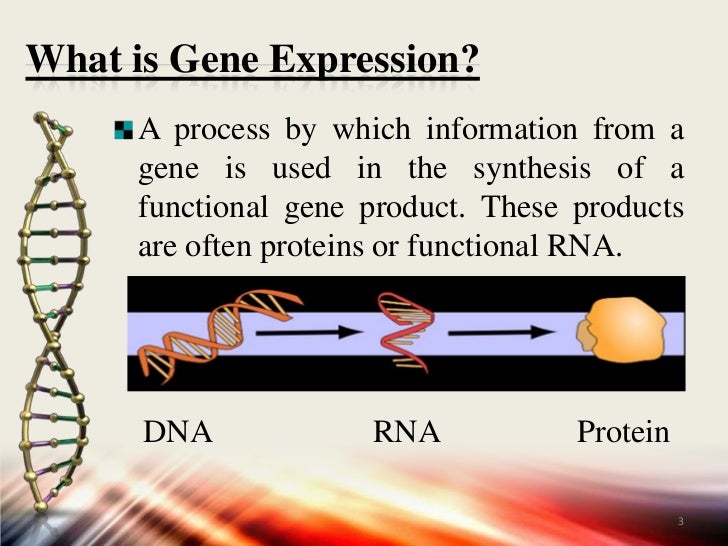 What is Gene Expression?

A process by which information from a gene is used in the synthesis of a functional gene product. These products are often proteins or functional RNA.

DNA RNA Protein

3